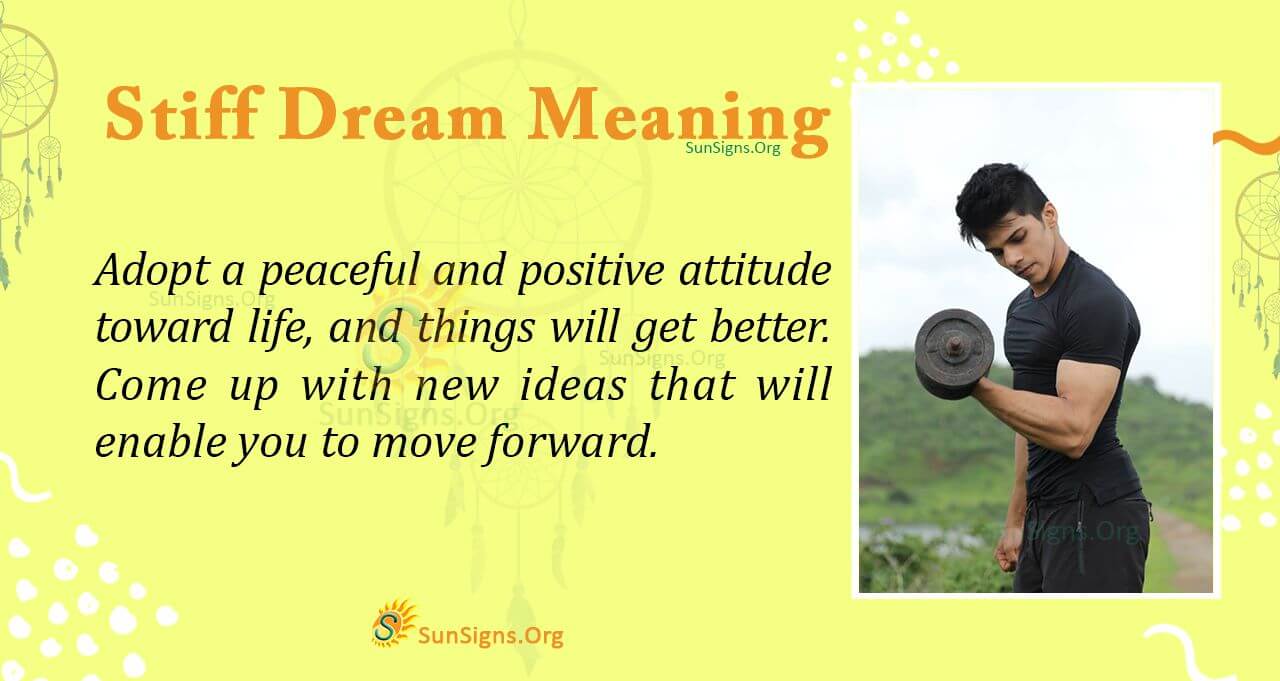 Stiff Dream Meaning
SunSigns.Org

Adopt a peaceful and positive attitude toward life, and things will get better. Come up with new ideas that will enable you to move forward.

SunSigns.Org
SunSigns.Org
SunSigns.Org
SunSigns.Org

SunSigns.Org